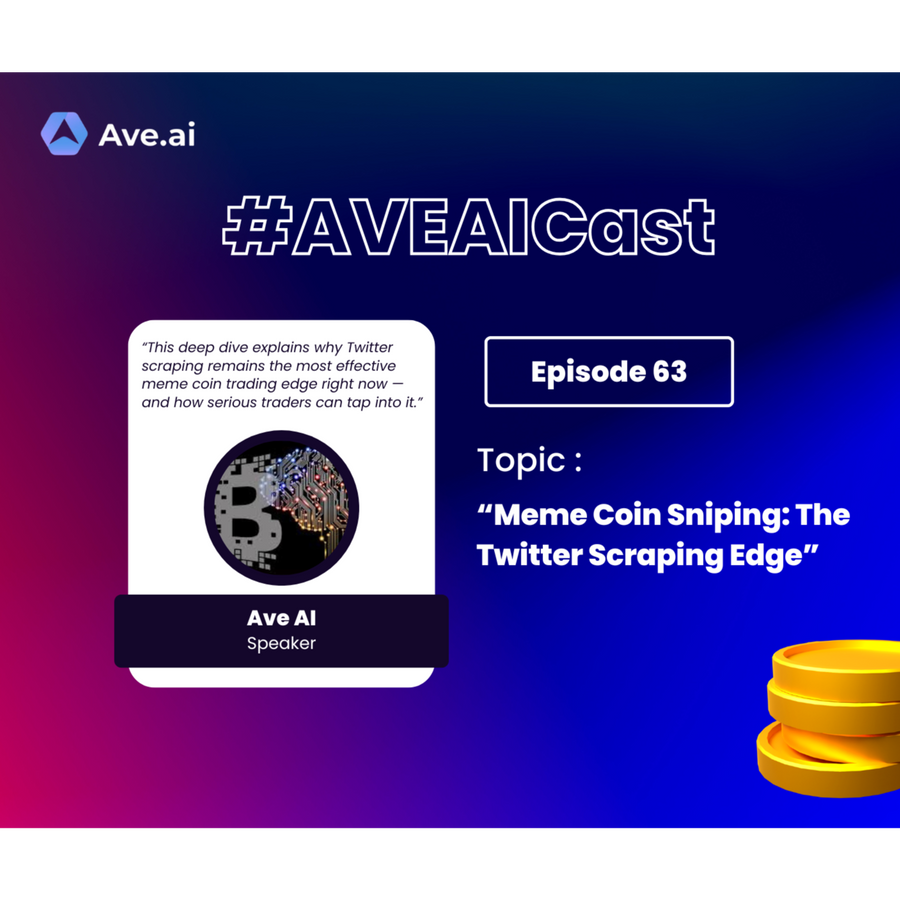 Ave.ai

#AVEAICast

"This deep dive explains why Twitter scraping remains the most effective meme coin trading edge right now — and how serious traders can tap into it."

Ave AI
Speaker

Episode 63

Topic :

"Meme Coin Sniping: The Twitter Scraping Edge"